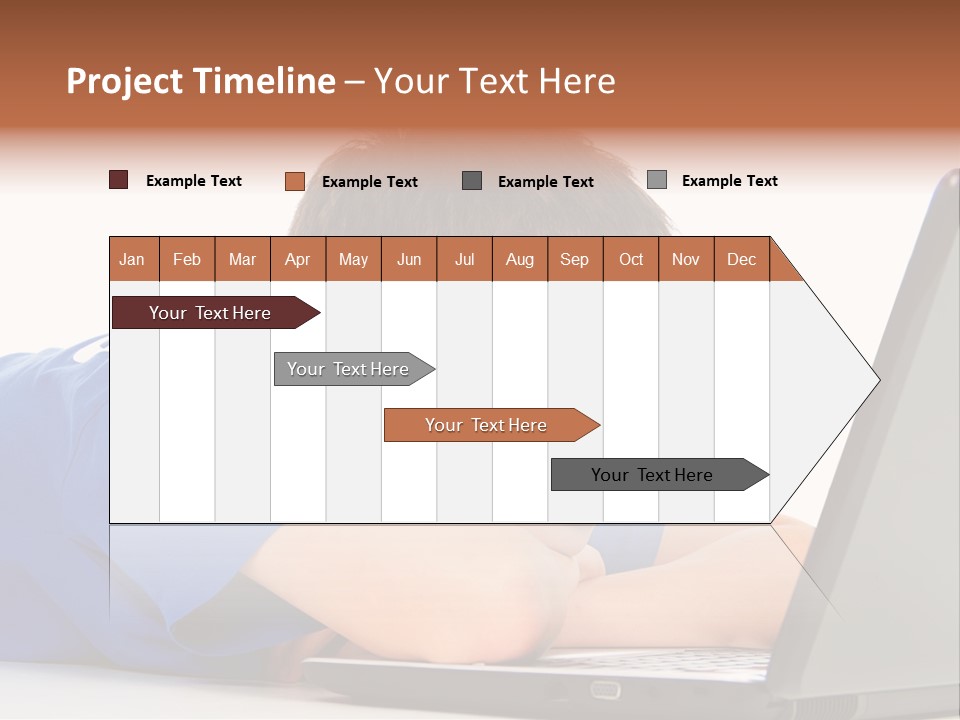 Project Timeline – Your Text Here

Example Text Example Text Example Text Example Text

| Jan | Feb | Mar | Apr | May | Jun | Jul | Aug | Sep | Oct | Nov | Dec |
|---|---|---|---|---|---|---|---|---|---|---|---|

Your Text Here

Your Text Here

Your Text Here

Your Text Here